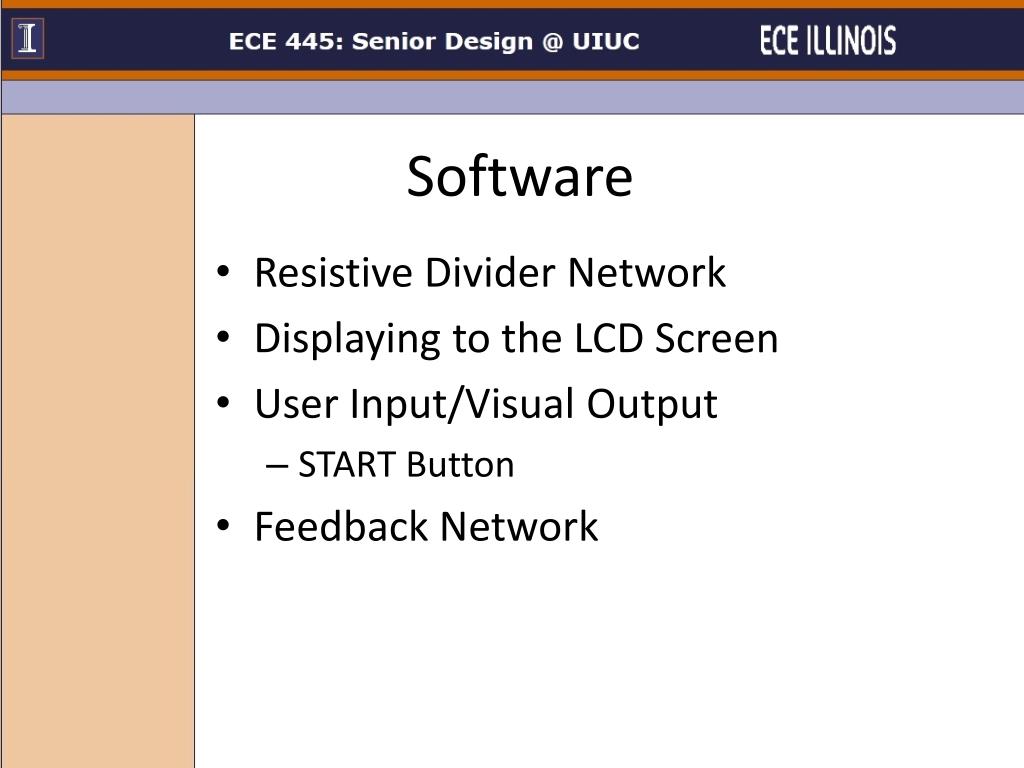 I

ECE 445: Senior Design @ UIUC

ECE ILLINOIS

Software

• Resistive Divider Network
• Displaying to the LCD Screen
• User Input/Visual Output
– START Button
• Feedback Network